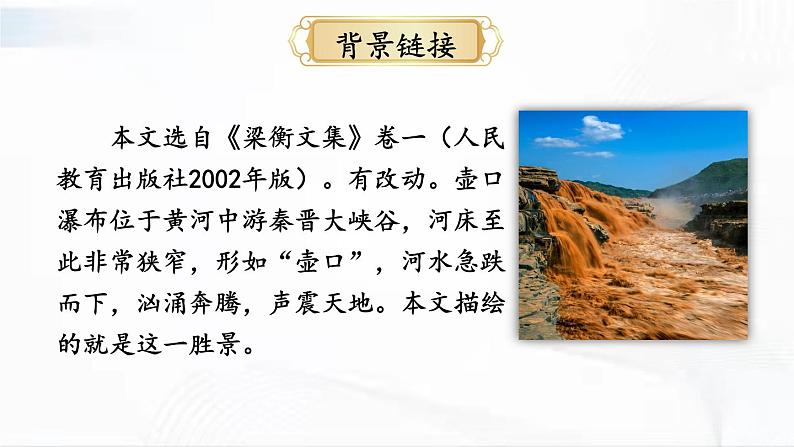 背景链接

本文选自《梁衡文集》卷一（人民教育出版社2002年版）。有改动。壶口瀑布位于黄河中游秦晋大峡谷，河床至此非常狭窄，形如“壶口”，河水急跌而下，汹涌奔腾，声震天地。本文描绘的就是这一胜景。